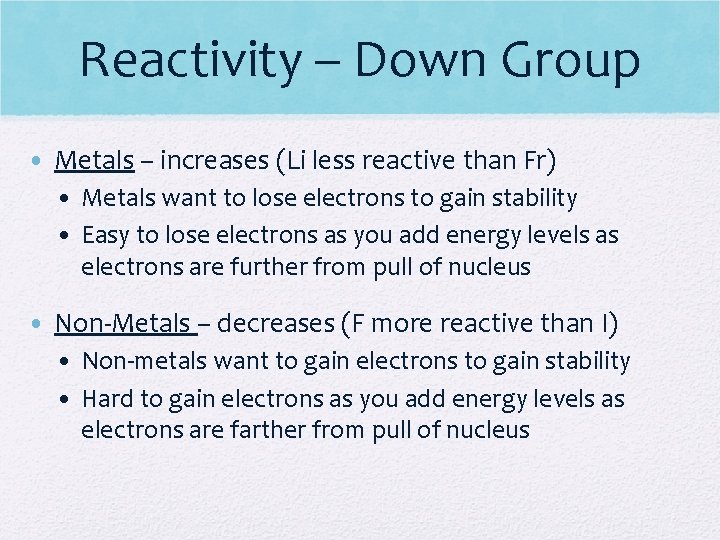 Reactivity – Down Group

• Metals – increases (Li less reactive than Fr)
  • Metals want to lose electrons to gain stability
  • Easy to lose electrons as you add energy levels as electrons are further from pull of nucleus

• Non-Metals – decreases (F more reactive than I)
  • Non-metals want to gain electrons to gain stability
  • Hard to gain electrons as you add energy levels as electrons are farther from pull of nucleus